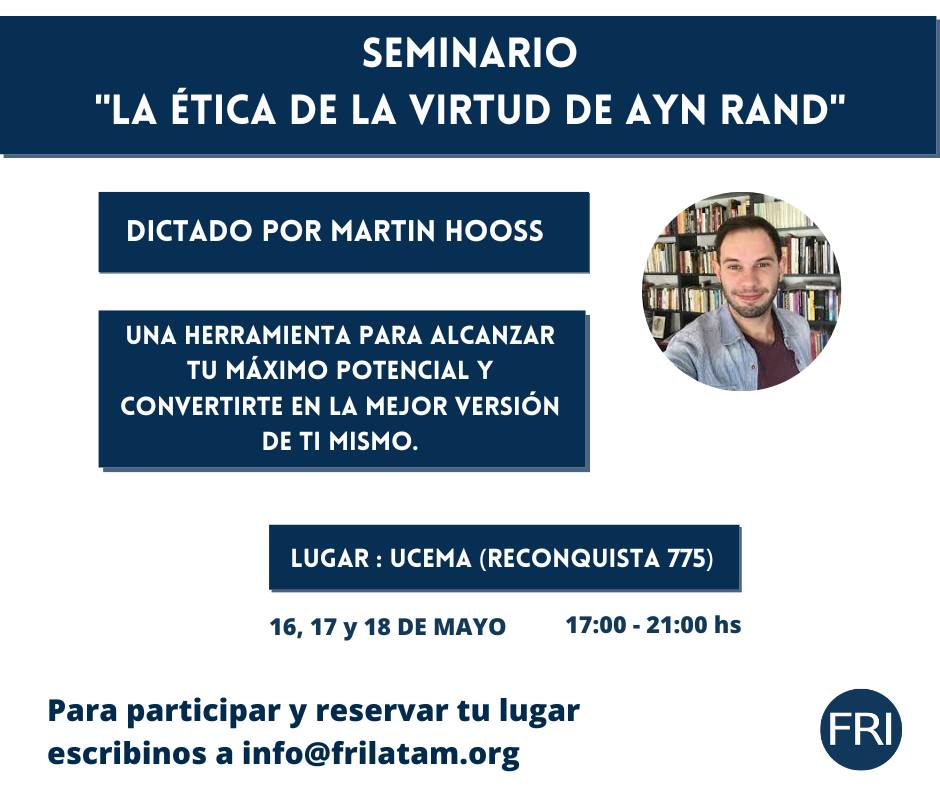 SEMINARIO
"LA ÉTICA DE LA VIRTUD DE AYN RAND"

DICTADO POR MARTIN HOOSS

UNA HERRAMIENTA PARA ALCANZAR TU MÁXIMO POTENCIAL Y CONVERTIRTE EN LA MEJOR VERSIÓN DE TI MISMO.

LUGAR : UCEMA (RECONQUISTA 775)

16, 17 y 18 DE MAYO

17:00 - 21:00 hs

Para participar y reservar tu lugar escribinos a info@frilatam.org

FRI